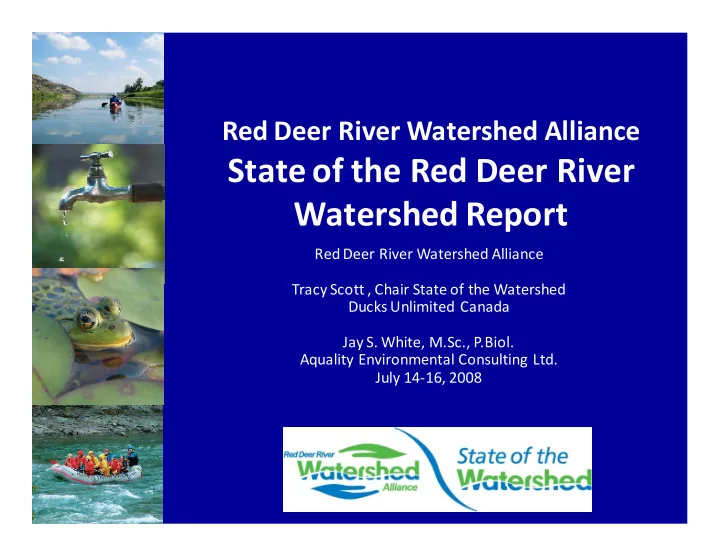 Red Deer River Watershed Alliance
State of the Red Deer River Watershed Report

Red Deer River Watershed Alliance

Tracy Scott , Chair State of the Watershed
Ducks Unlimited Canada

Jay S. White, M.Sc., P.Biol.
Aquality Environmental Consulting Ltd.
July 14-16, 2008

Red Deer River
Watershed
Alliance

State of the
Watershed